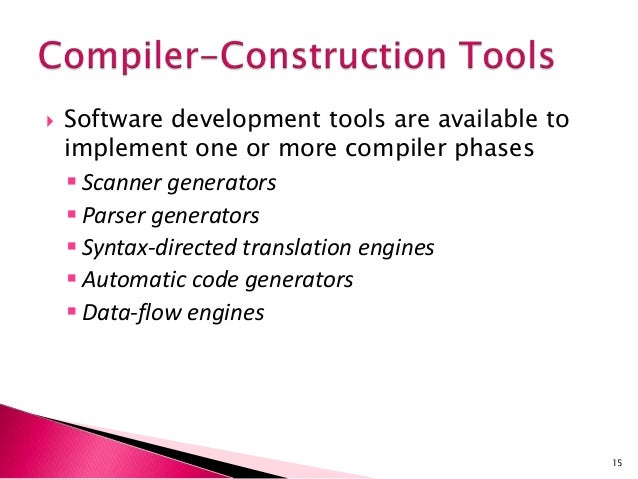 Compiler-Construction Tools

Software development tools are available to implement one or more compiler phases

Scanner generators
Parser generators
Syntax-directed translation engines
Automatic code generators
Data-flow engines

15